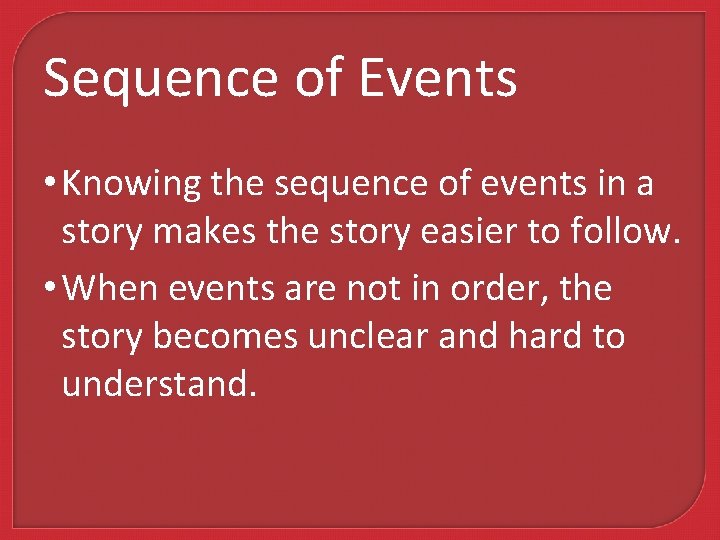 Sequence of Events

• Knowing the sequence of events in a story makes the story easier to follow.

• When events are not in order, the story becomes unclear and hard to understand.